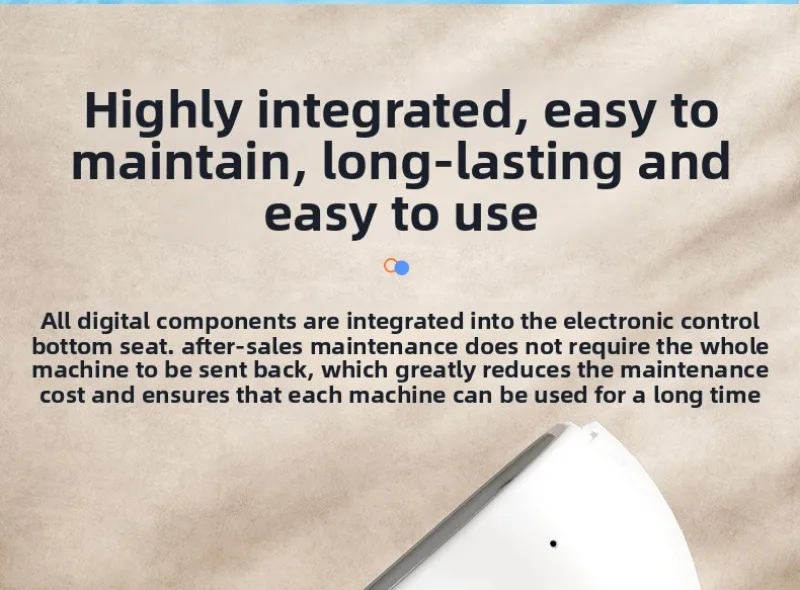 Highly integrated, easy to maintain, long-lasting and easy to use

All digital components are integrated into the electronic control bottom seat. after-sales maintenance does not require the whole machine to be sent back, which greatly reduces the maintenance cost and ensures that each machine can be used for a long time